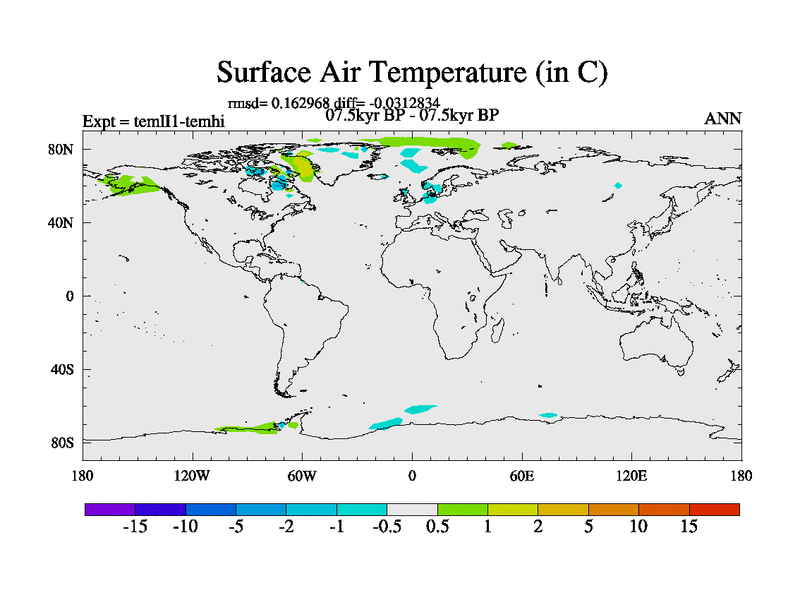 Surface Air Temperature (in C)

rmsd= 0.162968 diff= -0.0312834

Expt = temlI1-temhi

07.5kyr BP - 07.5kyr BP

ANN

80N

40N

0

40S

80S

180

120W

60W

0

60E

120E

180

-15 -10 -5 -2 -1 -0.5 0.5 1 2 5 10 15